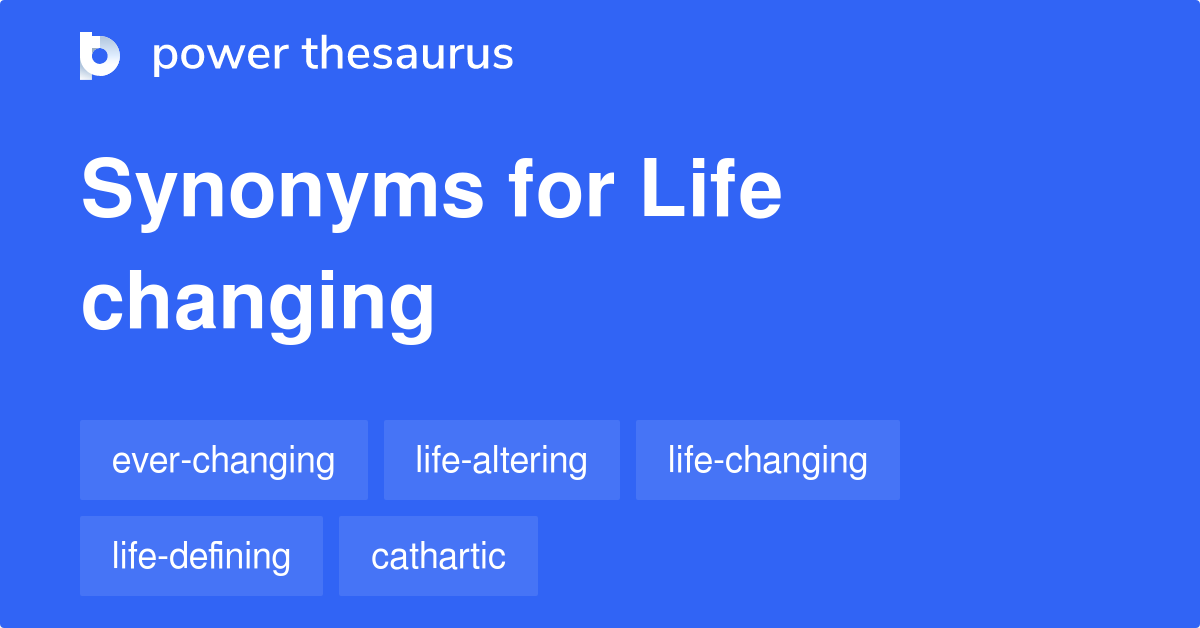 power thesaurus

Synonyms for Life changing

ever-changing
life-altering
life-changing
life-defining
cathartic